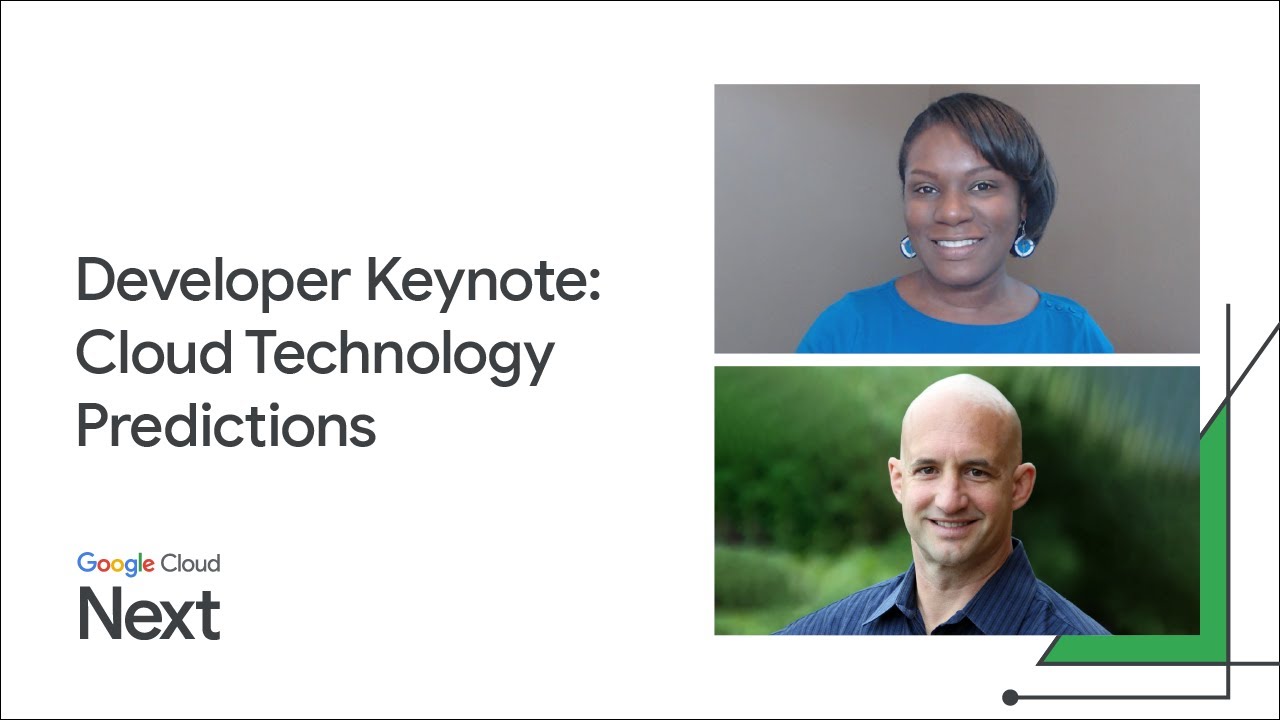 Developer Keynote: Cloud Technology Predictions

Google Cloud
Next